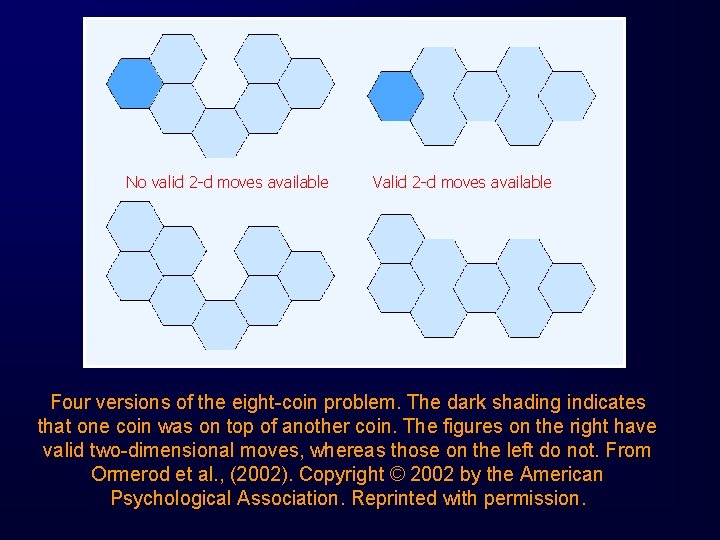 No valid 2-d moves available

Valid 2-d moves available

Four versions of the eight-coin problem. The dark shading indicates that one coin was on top of another coin. The figures on the right have valid two-dimensional moves, whereas those on the left do not. From Ormerod et al., (2002). Copyright © 2002 by the American Psychological Association. Reprinted with permission.